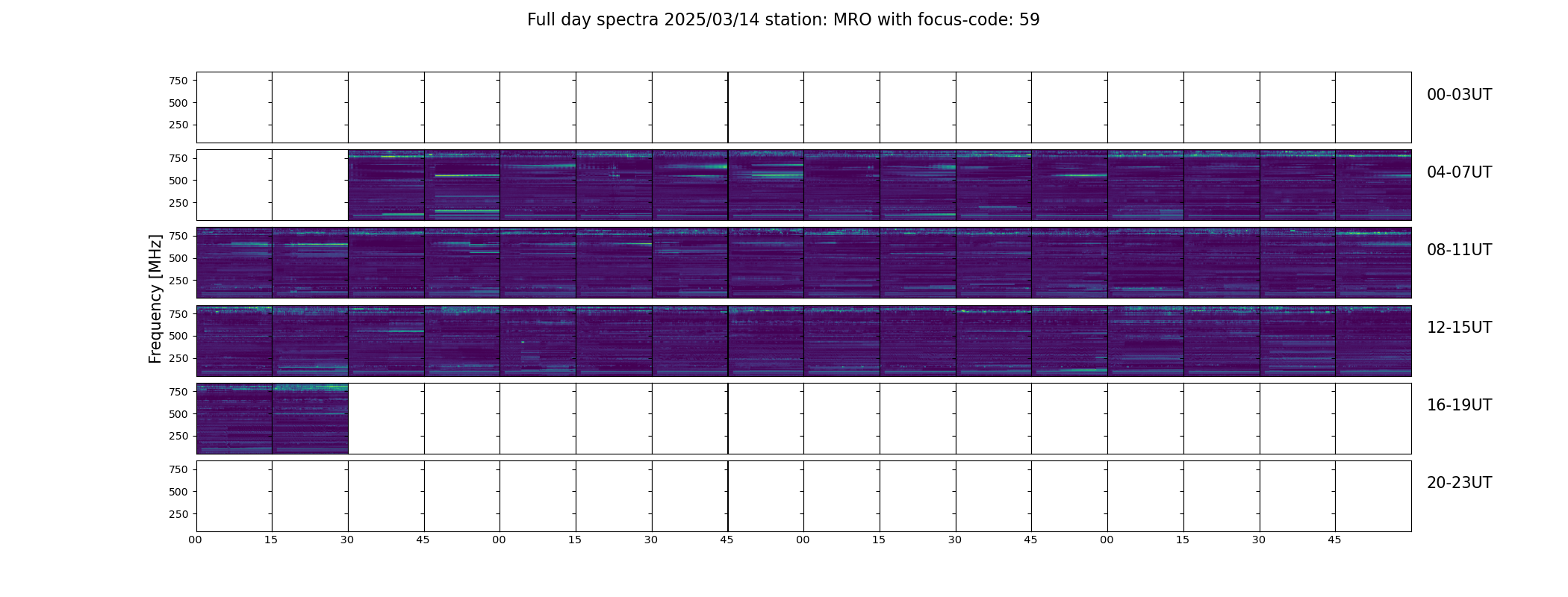 Full day spectra 2025/03/14 station: MRO with focus-code: 59

Frequency [MHz]

750
500
250

00-03UT

750
500
250

04-07UT

750
500
250

08-11UT

750
500
250

12-15UT

750
500
250

16-19UT

750
500
250

20-23UT

00 15 30 45 00 15 30 45 00 15 30 45 00 15 30 45